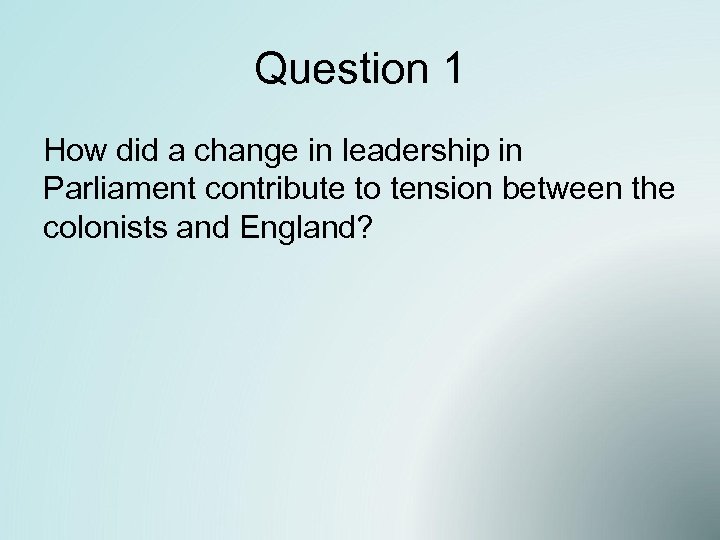 Question 1

How did a change in leadership in Parliament contribute to tension between the colonists and England?